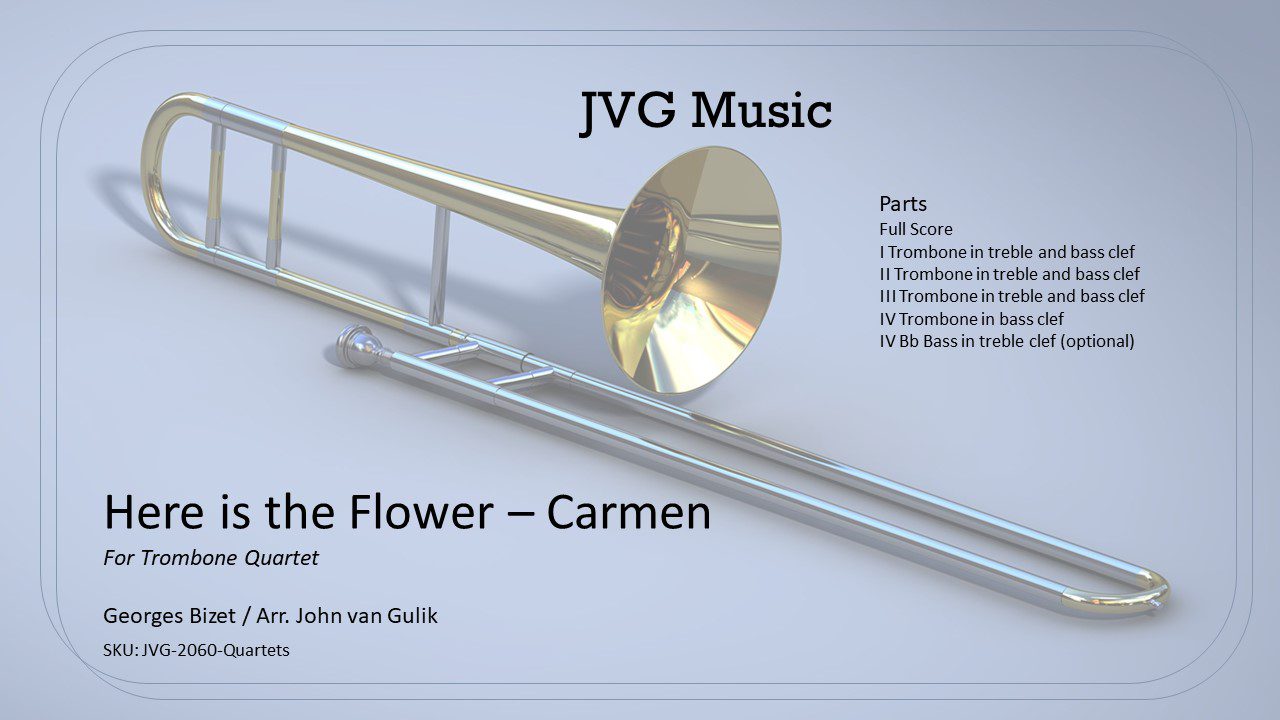 JVG Music

Parts
Full Score
I Trombone in treble and bass clef
II Trombone in treble and bass clef
III Trombone in treble and bass clef
IV Trombone in bass clef
IV Bb Bass in treble clef (optional)

Here is the Flower – Carmen

For Trombone Quartet

Georges Bizet / Arr. John van Gulik

SKU: JVG-2060-Quartets